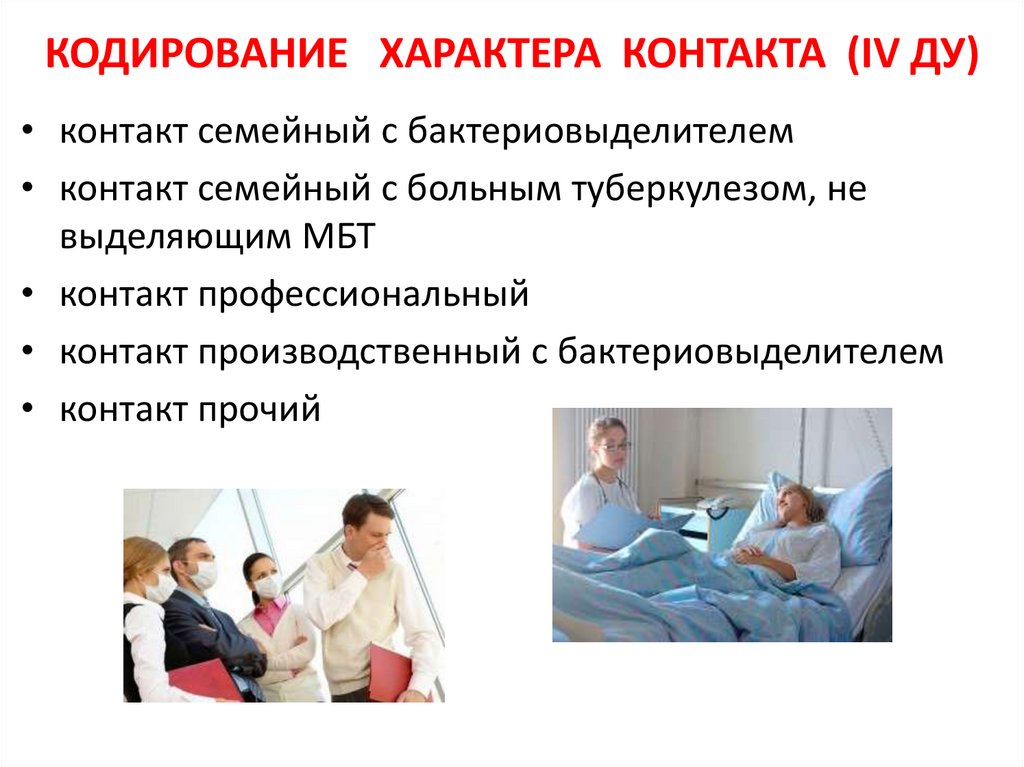 КОДИРОВАНИЕ ХАРАКТЕРА КОНТАКТА (IV ДУ)

• контакт семейный с бактериовыделителем
• контакт семейный с больным туберкулезом, не выделяющим МБТ
• контакт профессиональный
• контакт производственный с бактериовыделителем
• контакт прочий